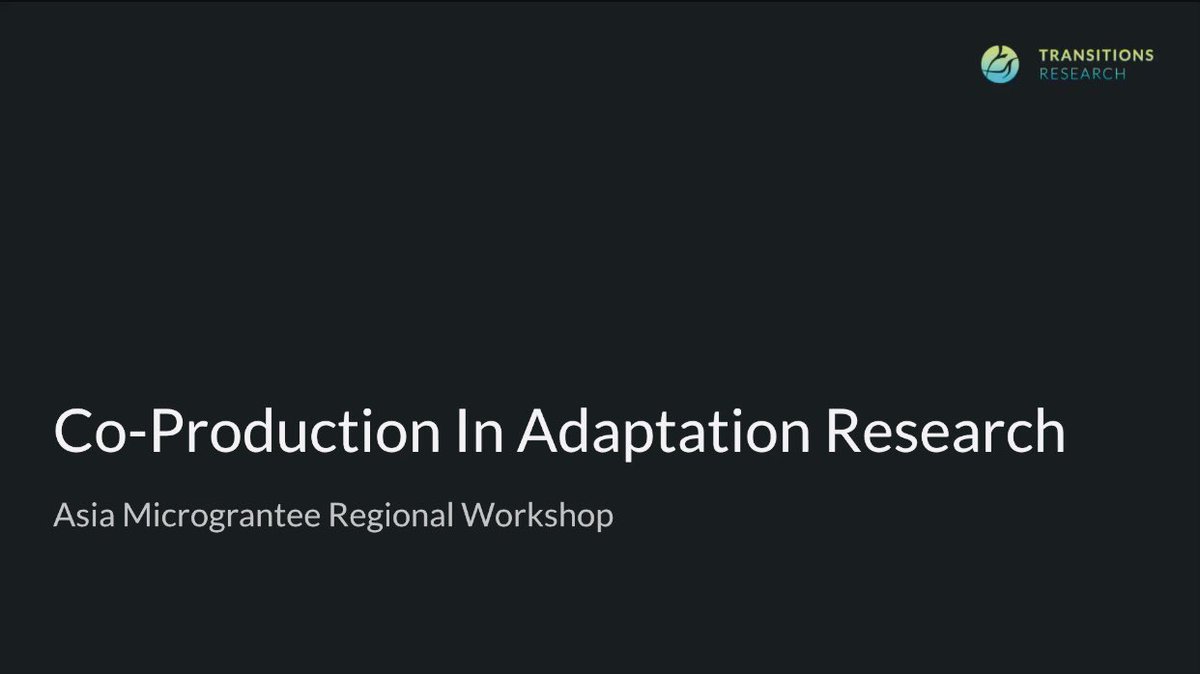 TRANSITIONS
RESEARCH

Co-Production In Adaptation Research

Asia Micrograntee Regional Workshop